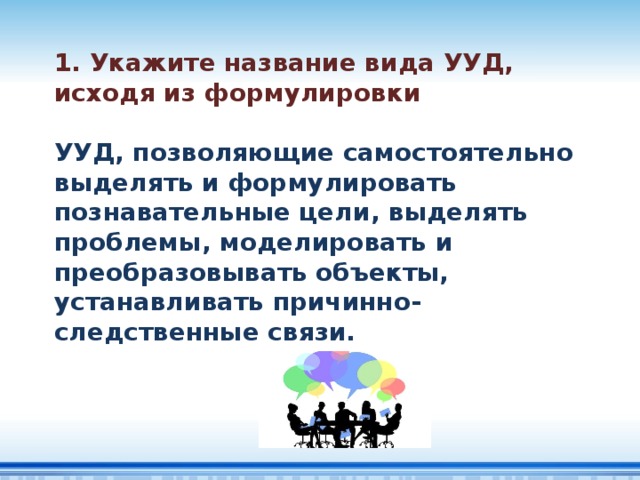 1. Укажите название вида УУД, исходя из формулировки

УУД, позволяющие самостоятельно выделять и формулировать познавательные цели, выделять проблемы, моделировать и преобразовывать объекты, устанавливать причинно-следственные связи.